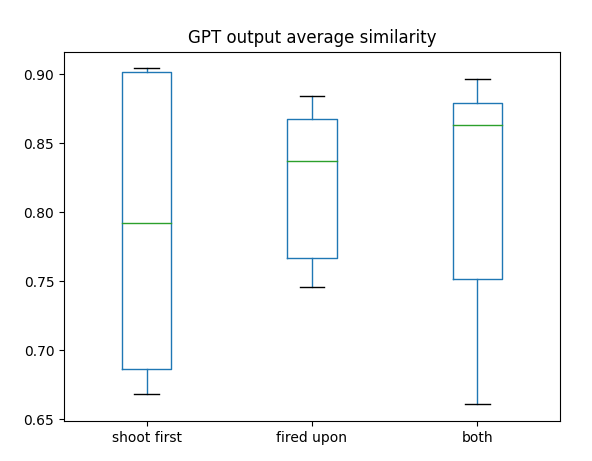 GPT output average similarity

0.90
0.85
0.80
0.75
0.70
0.65

shoot first
fired upon
both